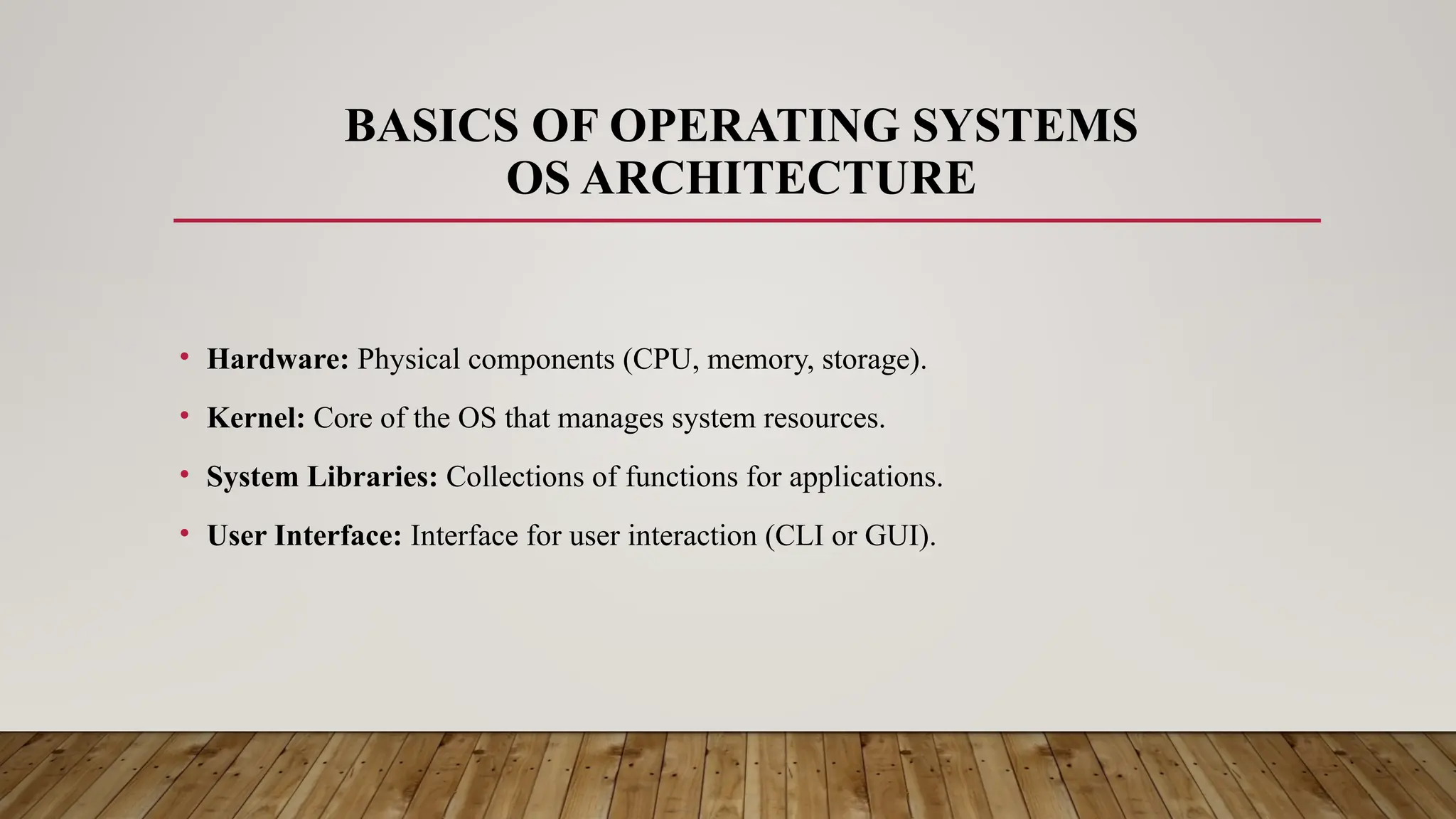 BASICS OF OPERATING SYSTEMS
OS ARCHITECTURE

• Hardware: Physical components (CPU, memory, storage).
• Kernel: Core of the OS that manages system resources.
• System Libraries: Collections of functions for applications.
• User Interface: Interface for user interaction (CLI or GUI).